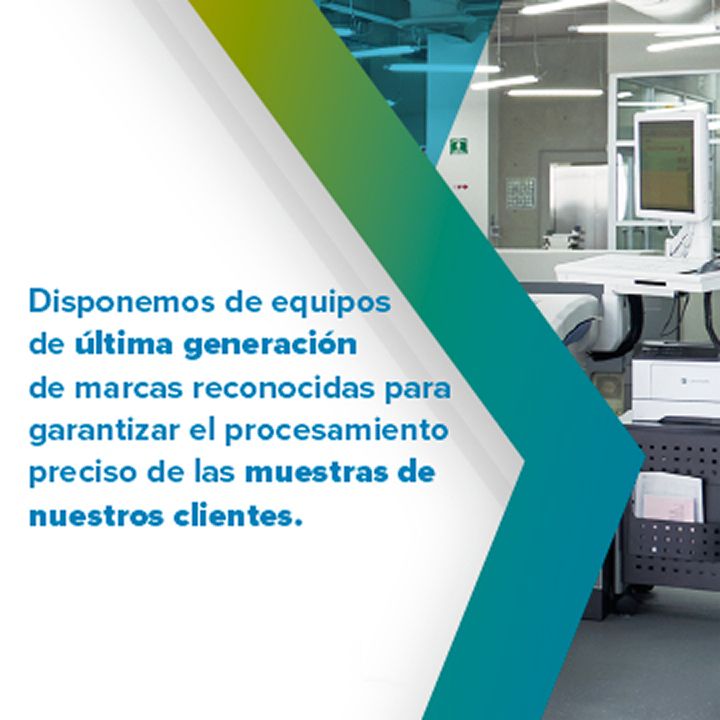 Disponemos de equipos de última generación de marcas reconocidas para garantizar el procesamiento preciso de las muestras de nuestros clientes.